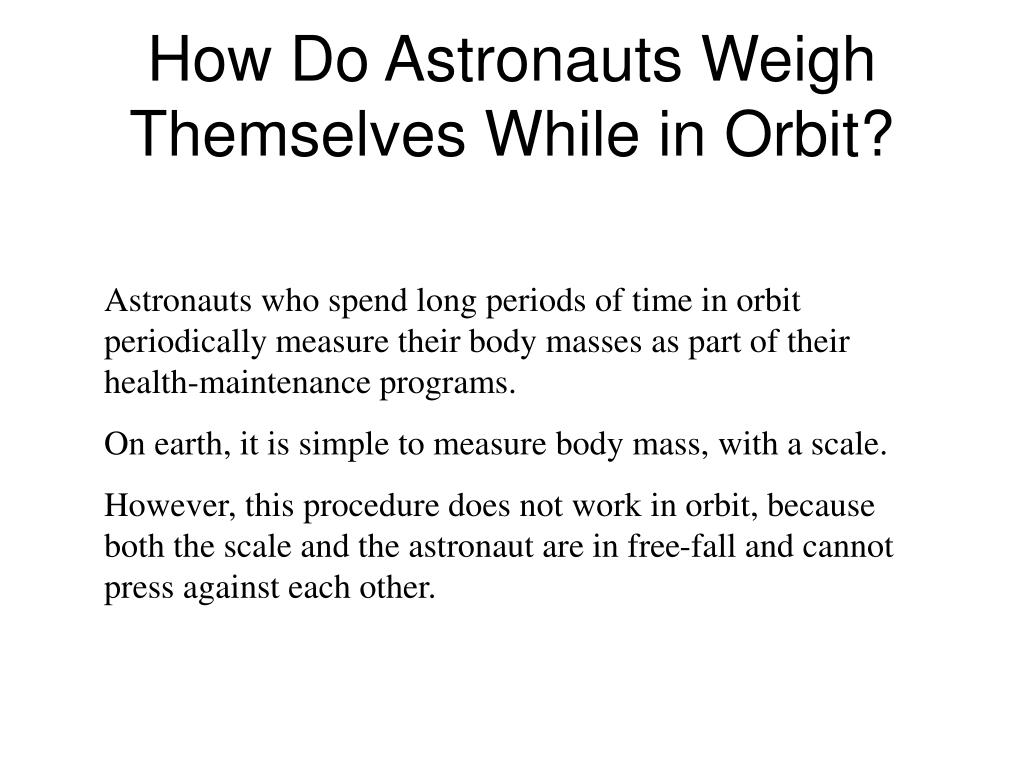 How Do Astronauts Weigh Themselves While in Orbit?

Astronauts who spend long periods of time in orbit periodically measure their body masses as part of their health-maintenance programs.

On earth, it is simple to measure body mass, with a scale.

However, this procedure does not work in orbit, because both the scale and the astronaut are in free-fall and cannot press against each other.